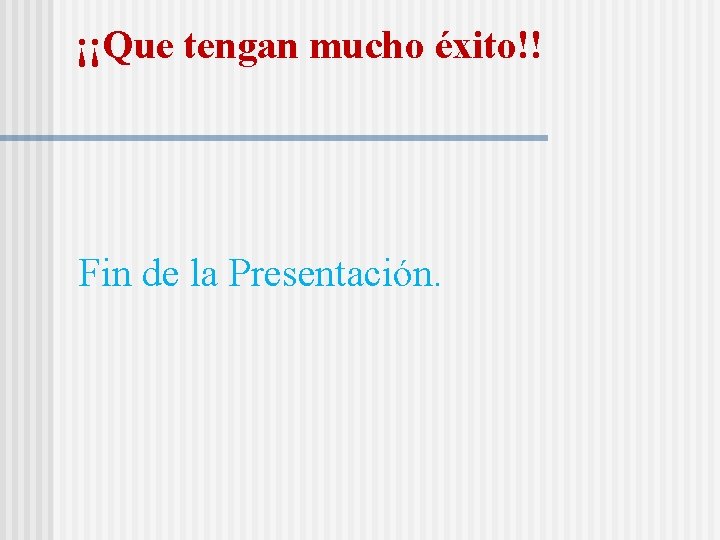 ¡¡Que tengan mucho éxito!!

Fin de la Presentación.